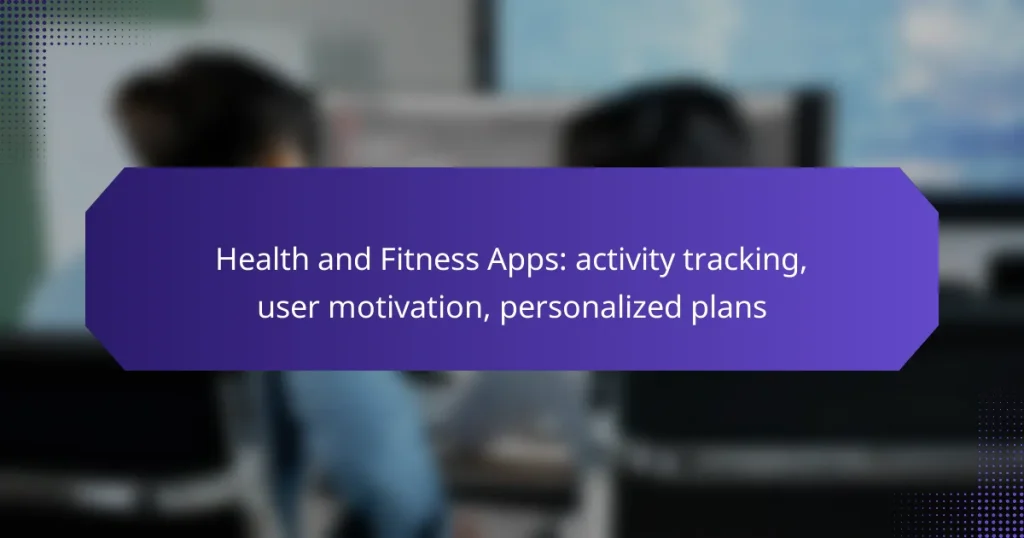 Health and Fitness Apps: activity tracking, user motivation, personalized plans